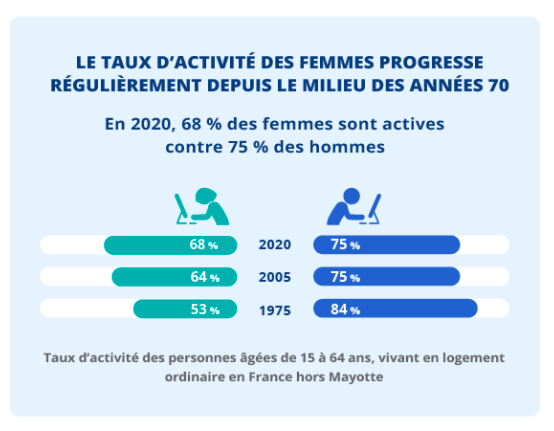 LE TAUX D'ACTIVITÉ DES FEMMES PROGRESSE RÉGULIÈREMENT DEPUIS LE MILIEU DES ANNÉES 70

En 2020, 68 % des femmes sont actives contre 75 % des hommes

68 % 2020 75 %

64 % 2005 75 %

53 % 1975 84 %

Taux d'activité des personnes âgées de 15 à 64 ans, vivant en logement ordinaire en France hors Mayotte